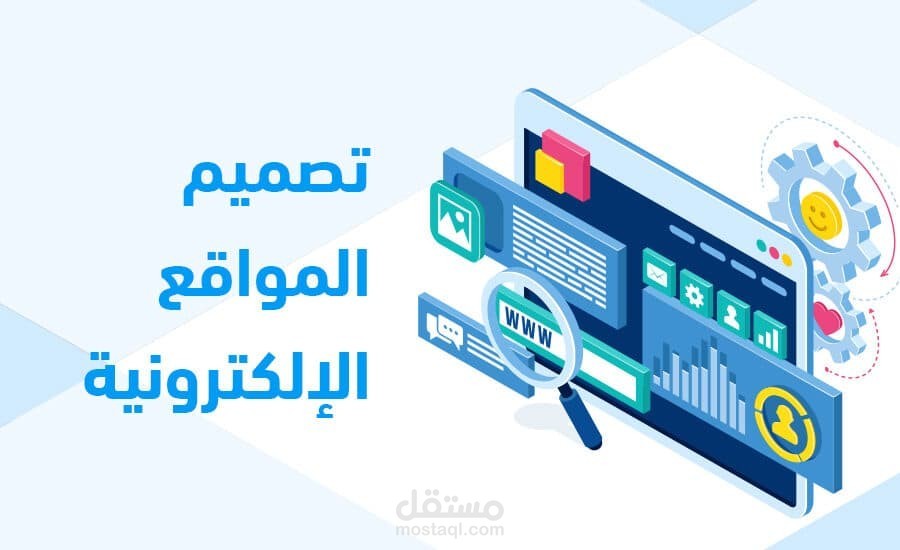 تصميم
المواقع
الإلكترونية

WWW

مستقل
mostaql.com